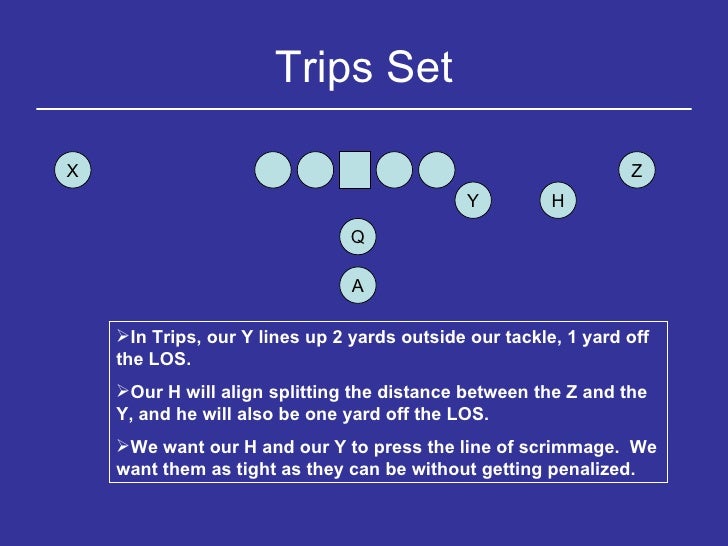 Trips Set

X

Z

Y

H

Q

A

➢In Trips, our Y lines up 2 yards outside our tackle, 1 yard off the LOS.

➢Our H will align splitting the distance between the Z and the Y, and he will also be one yard off the LOS.

➢We want our H and our Y to press the line of scrimmage. We want them as tight as they can be without getting penalized.